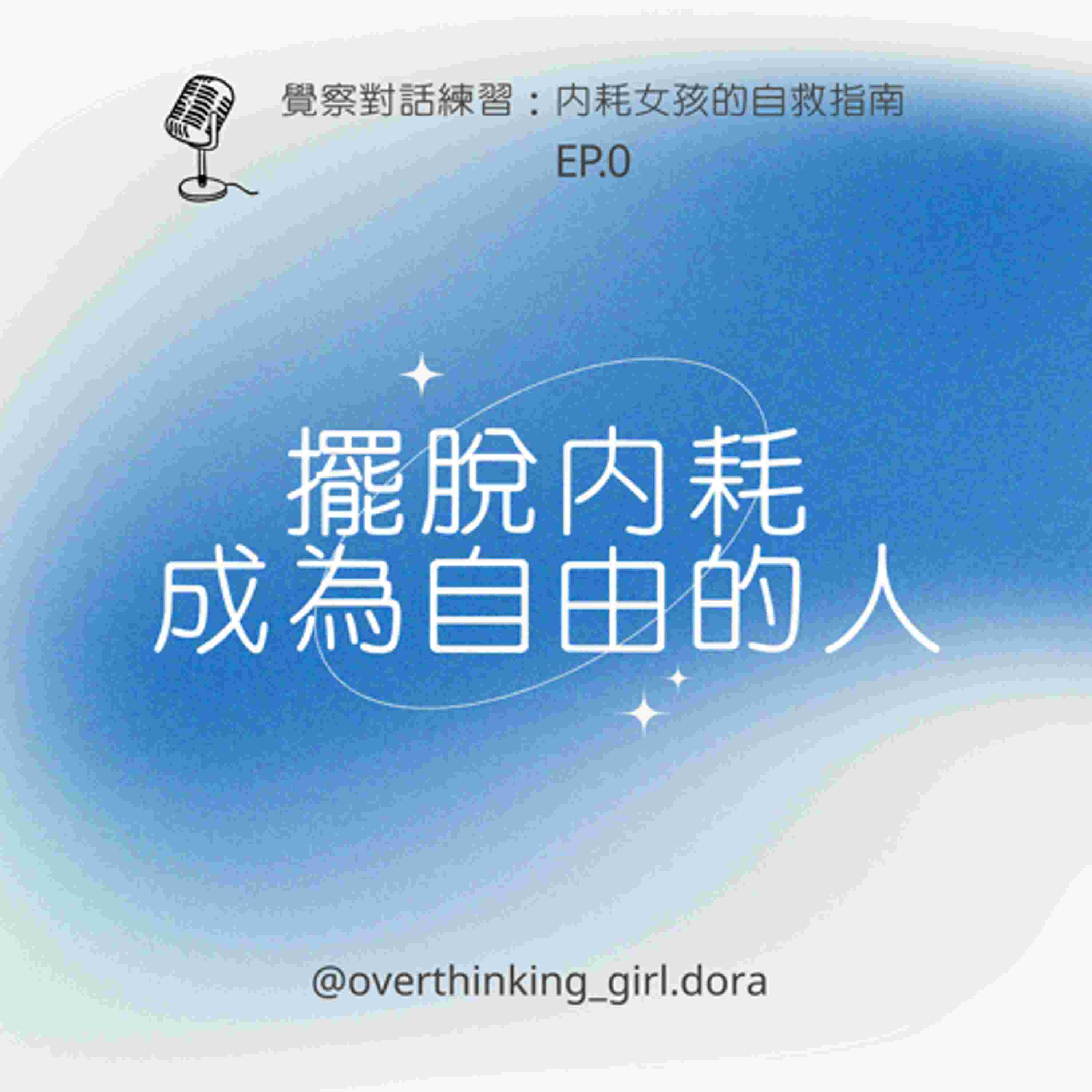 覺察對話練習：內耗女孩的自救指南
EP.0

擺脫內耗
成為自由的人

@overthinking_girl.dora